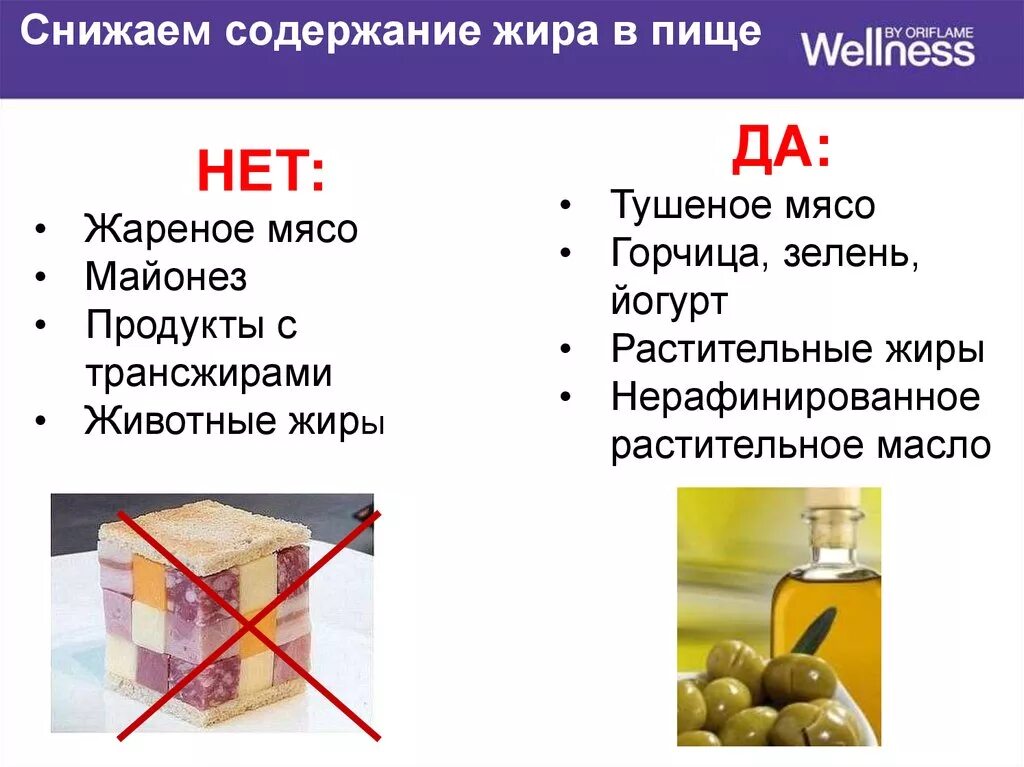 Снижаем содержание жира в пище

Wellness BY ORIFLAME

НЕТ:
• Жареное мясо
• Майонез
• Продукты с трансжирами
• Животные жиры

ДА:
• Тушеное мясо
• Горчица, зелень, йогурт
• Растительные жиры
• Нерафинированное растительное масло